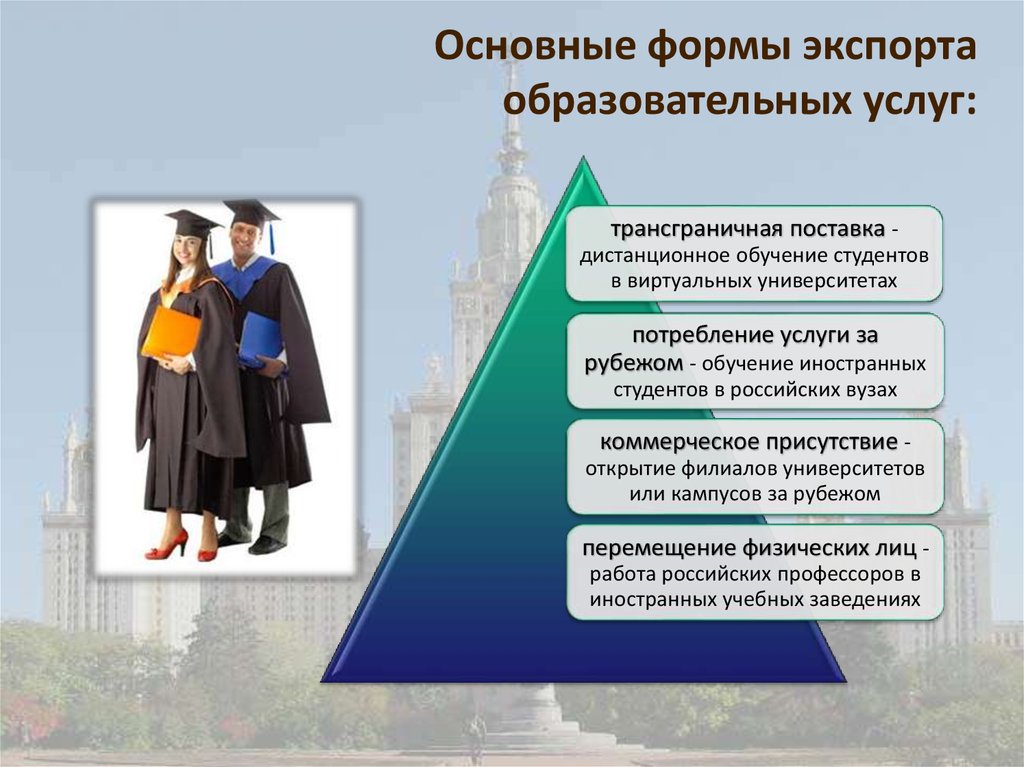 Основные формы экспорта образовательных услуг:

трансграничная поставка - дистанционное обучение студентов в виртуальных университетах

потребление услуги за рубежом - обучение иностранных студентов в российских вузах

коммерческое присутствие - открытие филиалов университетов или кампусов за рубежом

перемещение физических лиц - работа российских профессоров в иностранных учебных заведениях